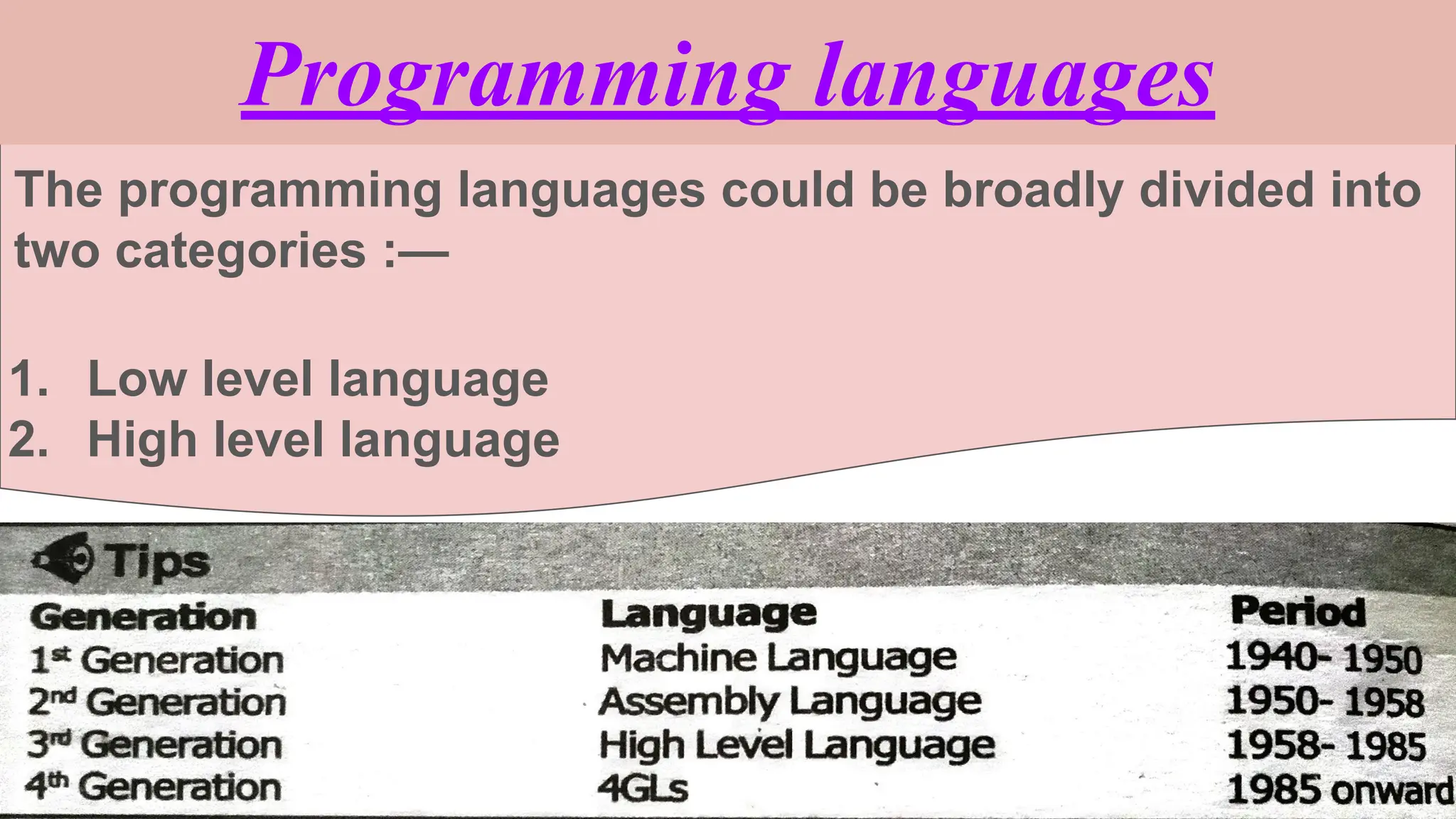 Programming languages

The programming languages could be broadly divided into two categories :—

1. Low level language
2. High level language

Tips

| Generation | Language | Period |
|---|---|---|
| 1st Generation | Machine Language | 1940- 1950 |
| 2nd Generation | Assembly Language | 1950- 1958 |
| 3rd Generation | High Level Language | 1958- 1985 |
| 4th Generation | 4GLs | 1985 onward |